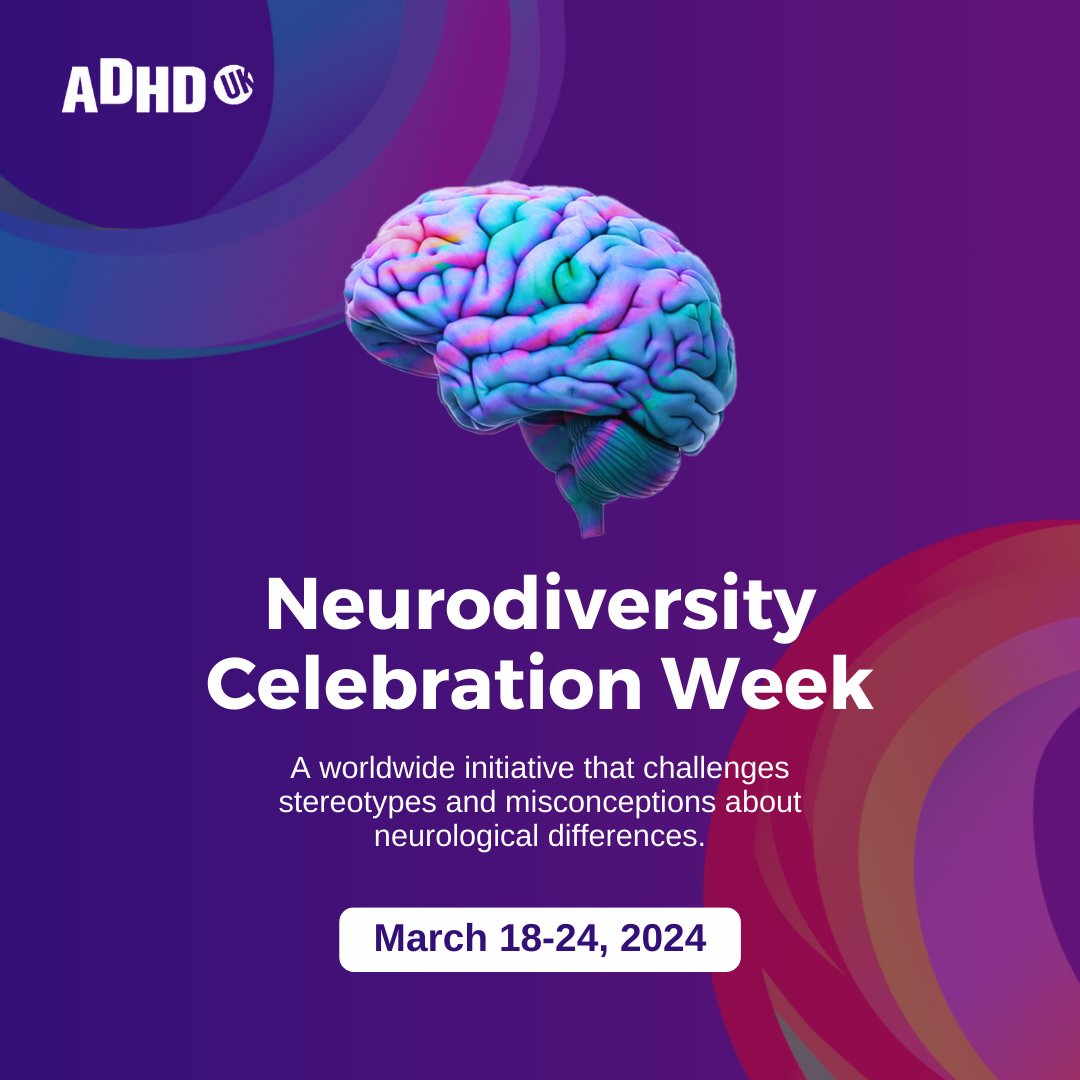 ADHD UK

Neurodiversity Celebration Week

A worldwide initiative that challenges stereotypes and misconceptions about neurological differences.

March 18-24, 2024